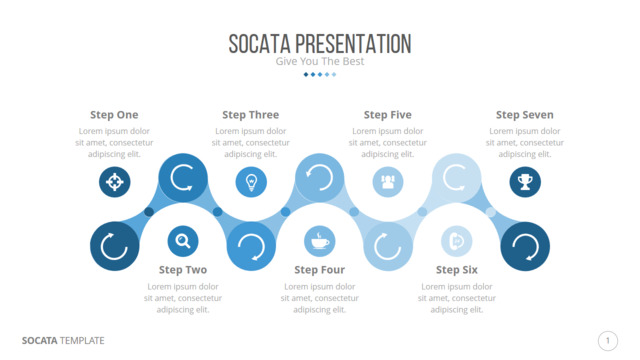 SOCATA PRESENTATION
Give You The Best

Step One
Lorem ipsum dolor sit amet, consectetur adipiscing elit.

Step Three
Lorem ipsum dolor sit amet, consectetur adipiscing elit.

Step Five
Lorem ipsum dolor sit amet, consectetur adipiscing elit.

Step Seven
Lorem ipsum dolor sit amet, consectetur adipiscing elit.

Step Two
Lorem ipsum dolor sit amet, consectetur adipiscing elit.

Step Four
Lorem ipsum dolor sit amet, consectetur adipiscing elit.

Step Six
Lorem ipsum dolor sit amet, consectetur adipiscing elit.

SOCATA TEMPLATE

1